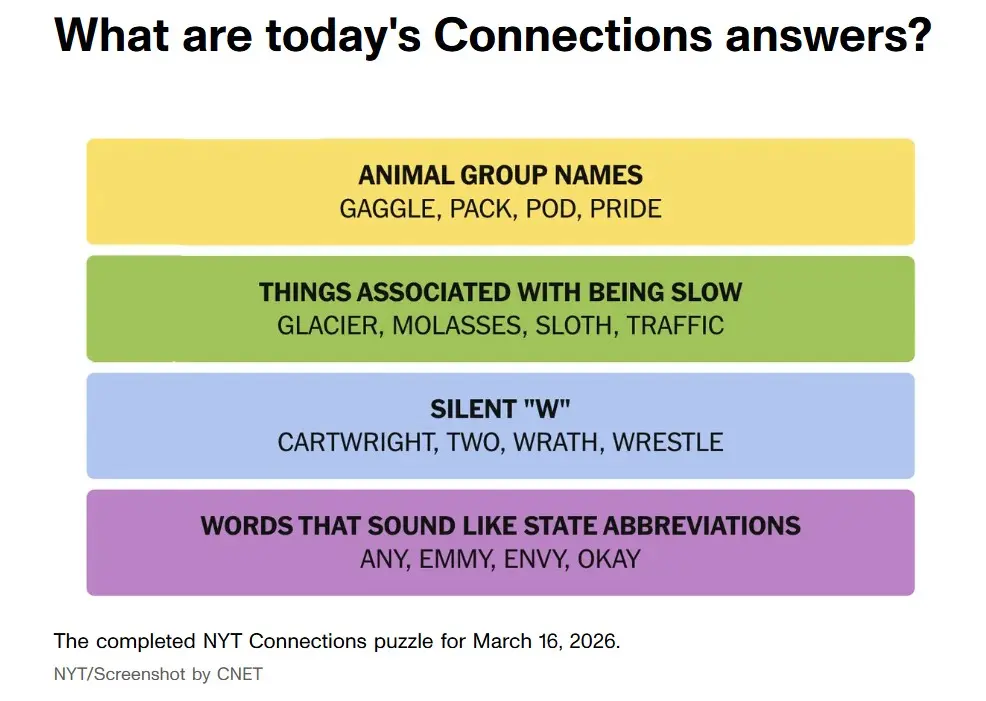 What are today's Connections answers?

ANIMAL GROUP NAMES
GAGGLE, PACK, POD, PRIDE

THINGS ASSOCIATED WITH BEING SLOW
GLACIER, MOLASSES, SLOTH, TRAFFIC

SILENT "W"
CARTWRIGHT, TWO, WRATH, WRESTLE

WORDS THAT SOUND LIKE STATE ABBREVIATIONS
ANY, EMMY, ENVY, OKAY

The completed NYT Connections puzzle for March 16, 2026.
NYT/Screenshot by CNET